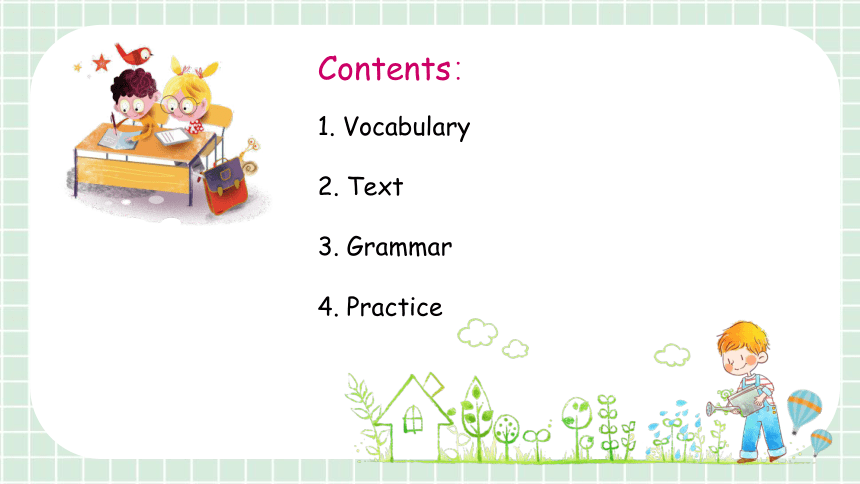 Contents:

1. Vocabulary

2. Text

3. Grammar

4. Practice